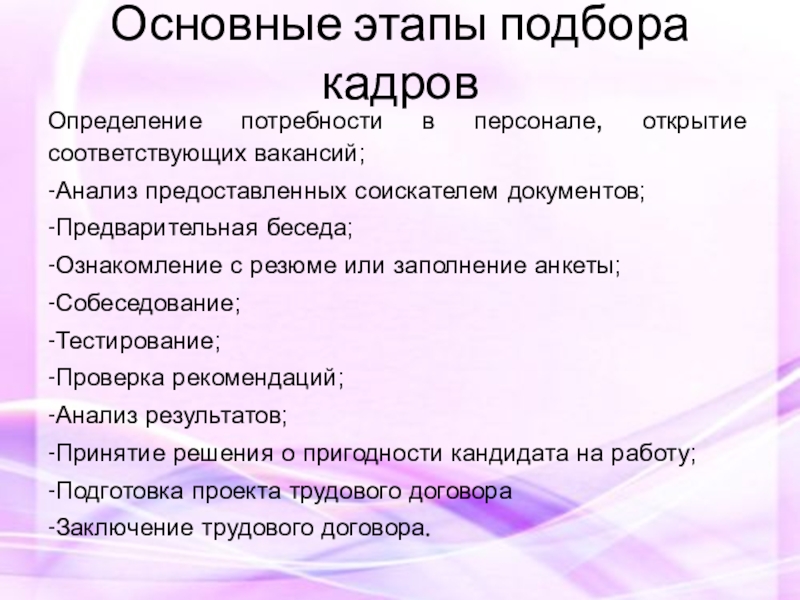 Основные этапы подбора кадров

Определение потребности в персонале, открытие соответствующих вакансий;

-Анализ предоставленных соискателем документов;

-Предварительная беседа;

-Ознакомление с резюме или заполнение анкеты;

-Собеседование;

-Тестирование;

-Проверка рекомендаций;

-Анализ результатов;

-Принятие решения о пригодности кандидата на работу;

-Подготовка проекта трудового договора

-Заключение трудового договора.